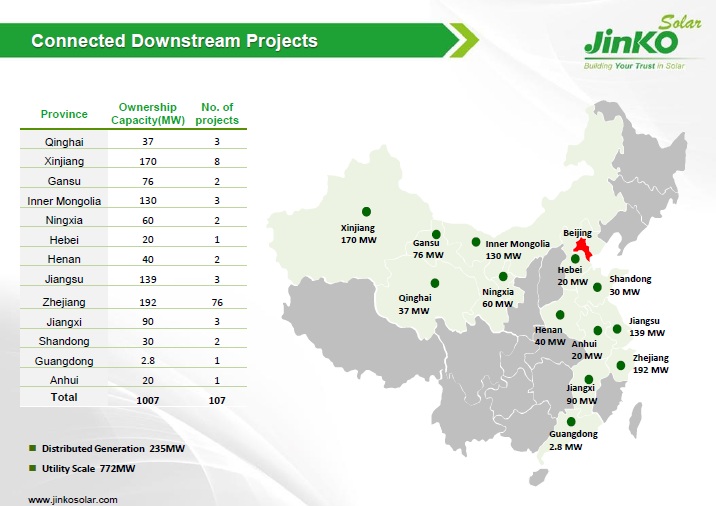 Connected Downstream Projects

JinKO Solar
Building Your Trust in Solar

| Province | Ownership Capacity(MW) | No. of projects |
|---|---|---|
| Qinghai | 37 | 3 |
| Xinjiang | 170 | 8 |
| Gansu | 76 | 2 |
| Inner Mongolia | 130 | 3 |
| Ningxia | 60 | 2 |
| Hebei | 20 | 1 |
| Henan | 40 | 2 |
| Jiangsu | 139 | 3 |
| Zhejiang | 192 | 76 |
| Jiangxi | 90 | 3 |
| Shandong | 30 | 2 |
| Guangdong | 2.8 | 1 |
| Anhui | 20 | 1 |
| Total | 1007 | 107 |

Distributed Generation 235MW

Utility Scale 772MW

Xinjiang 170 MW
Gansu 76 MW
Inner Mongolia 130 MW
Beijing
Hebei 20 MW
Shandong 30 MW
Qinghai 37 MW
Ningxia 60 MW
Henan 40 MW
Anhui 20 MW
Jiangsu 139 MW
Zhejiang 192 MW
Jiangxi 90 MW
Guangdong 2.8 MW

www.jinkosolar.com